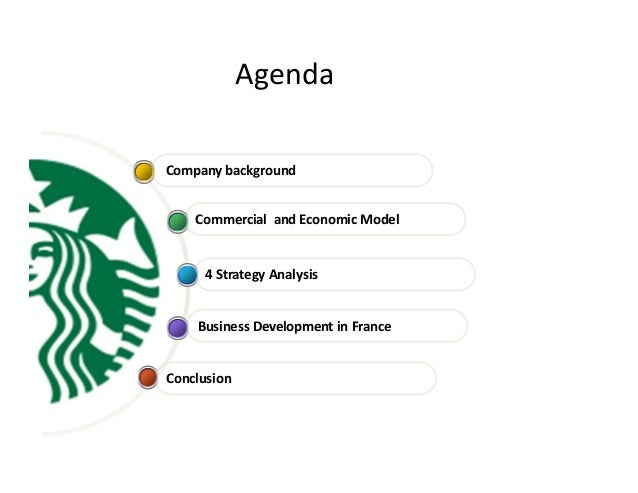 Agenda

Company background

Commercial and Economic Model

4 Strategy Analysis

Business Development in France

Conclusion